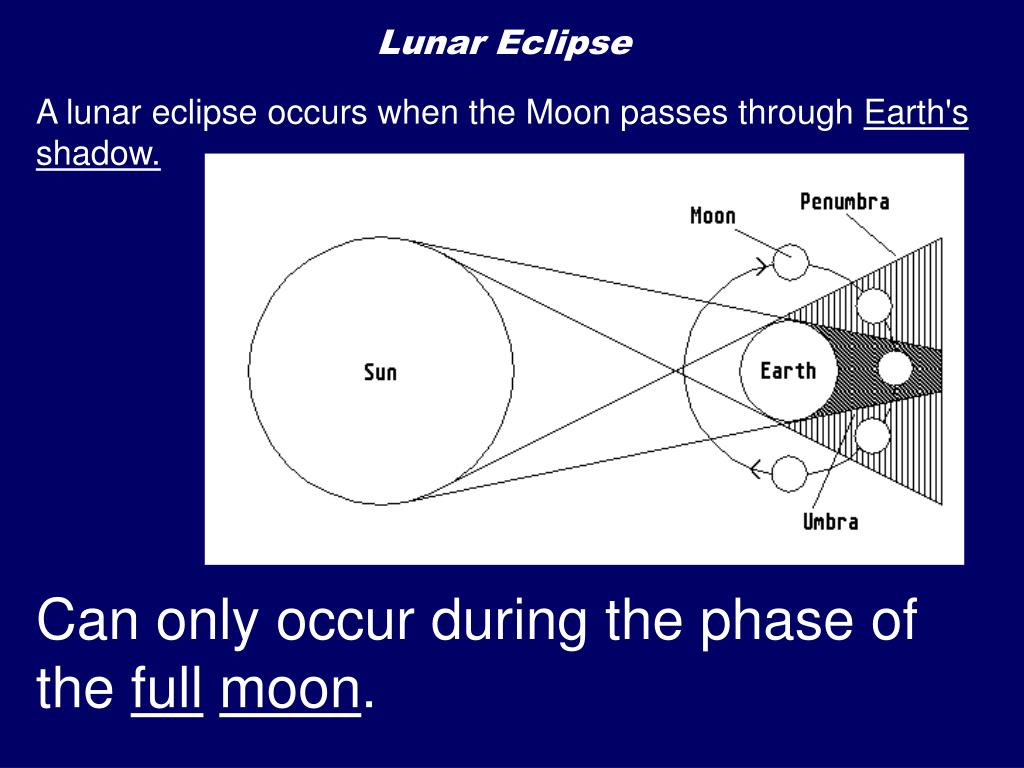 Lunar Eclipse

A lunar eclipse occurs when the Moon passes through Earth's shadow.

Moon
Penumbra
Sun
Earth
Umbra

Can only occur during the phase of the full moon.